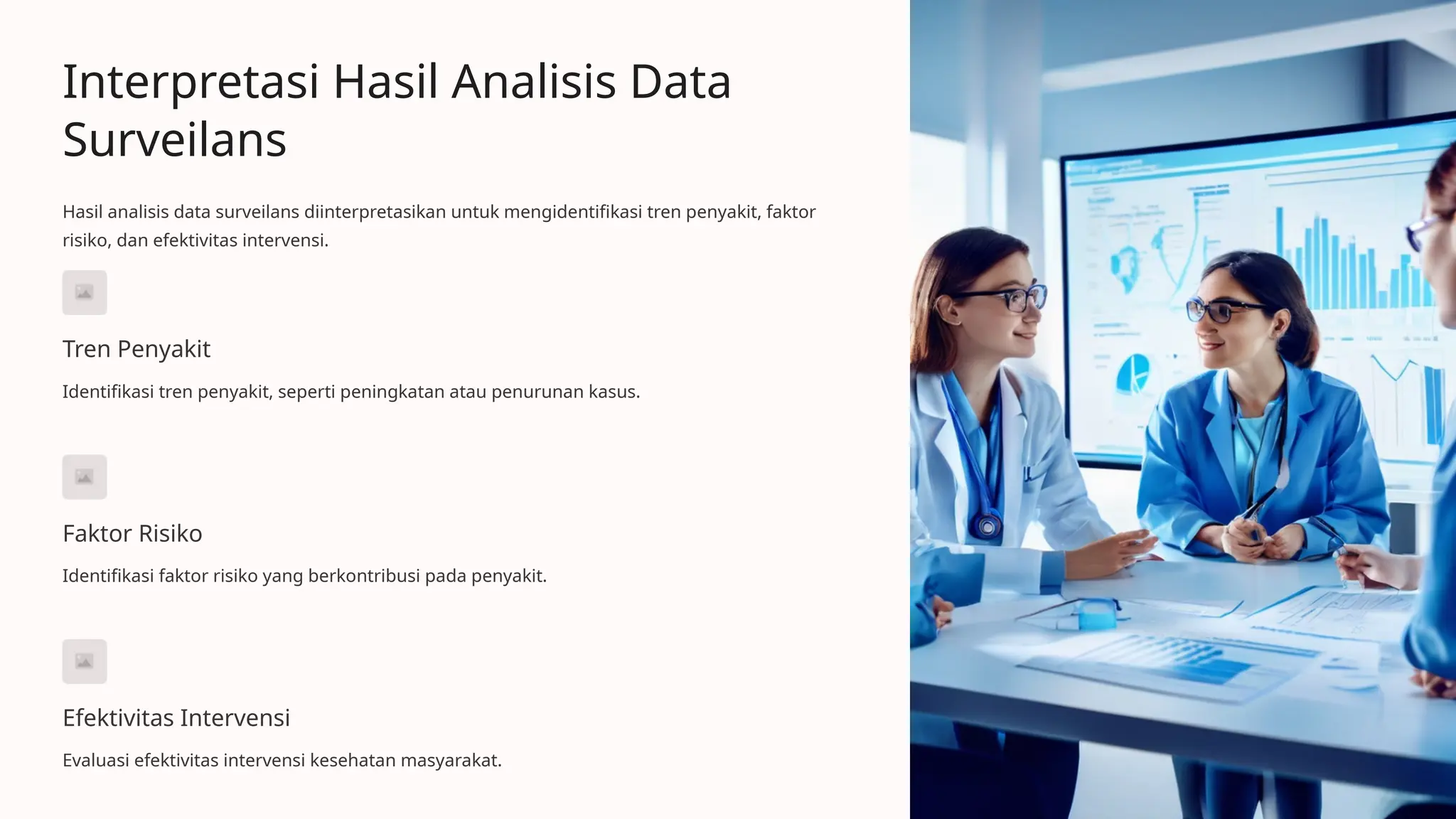 Interpretasi Hasil Analisis Data Surveilans

Hasil analisis data surveilans diinterpretasikan untuk mengidentifikasi tren penyakit, faktor risiko, dan efektivitas intervensi.

Tren Penyakit

Identifikasi tren penyakit, seperti peningkatan atau penurunan kasus.

Faktor Risiko

Identifikasi faktor risiko yang berkontribusi pada penyakit.

Efektivitas Intervensi

Evaluasi efektivitas intervensi kesehatan masyarakat.